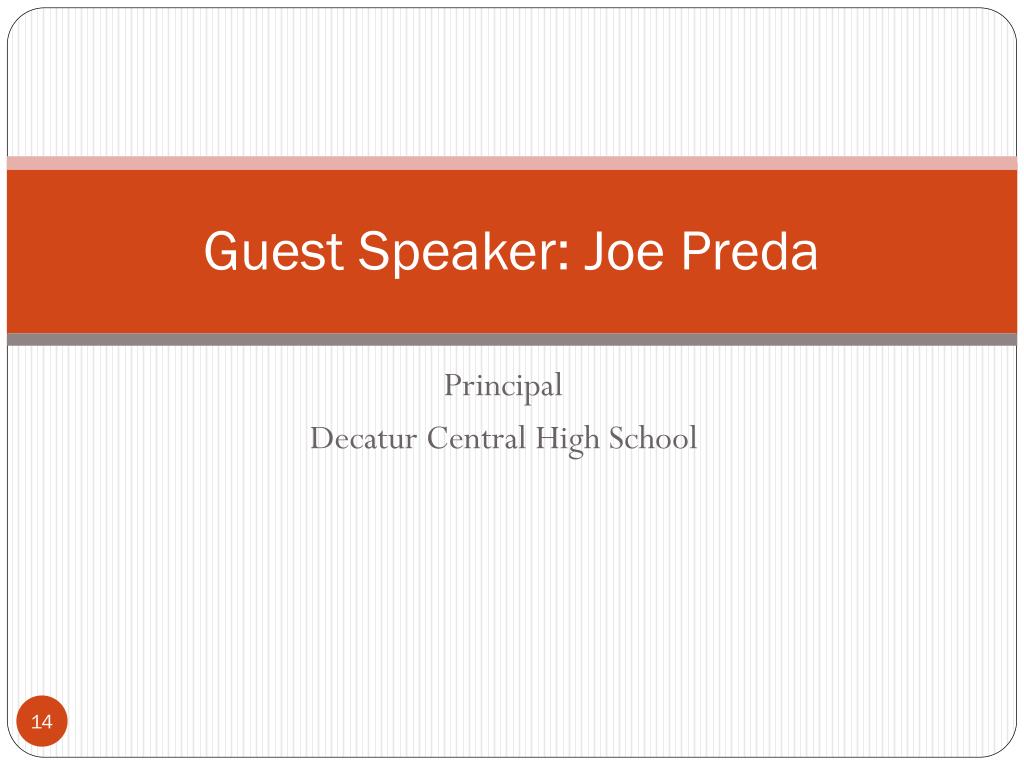 Guest Speaker: Joe Preda

Principal
Decatur Central High School

14